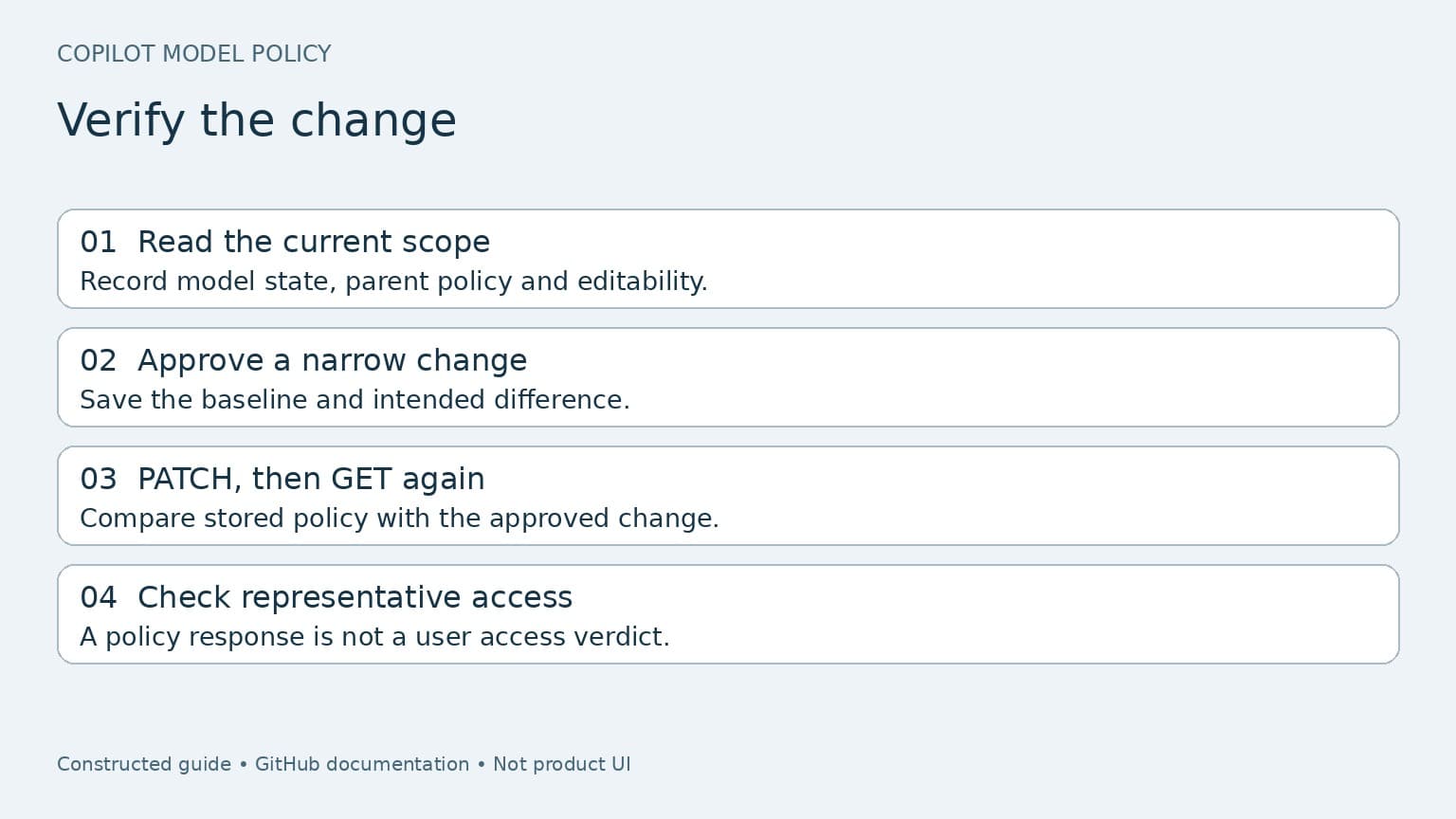 COPILOT MODEL POLICY

Verify the change

01 Read the current scope
Record model state, parent policy and editability.

02 Approve a narrow change
Save the baseline and intended difference.

03 PATCH, then GET again
Compare stored policy with the approved change.

04 Check representative access
A policy response is not a user access verdict.

Constructed guide • GitHub documentation • Not product UI